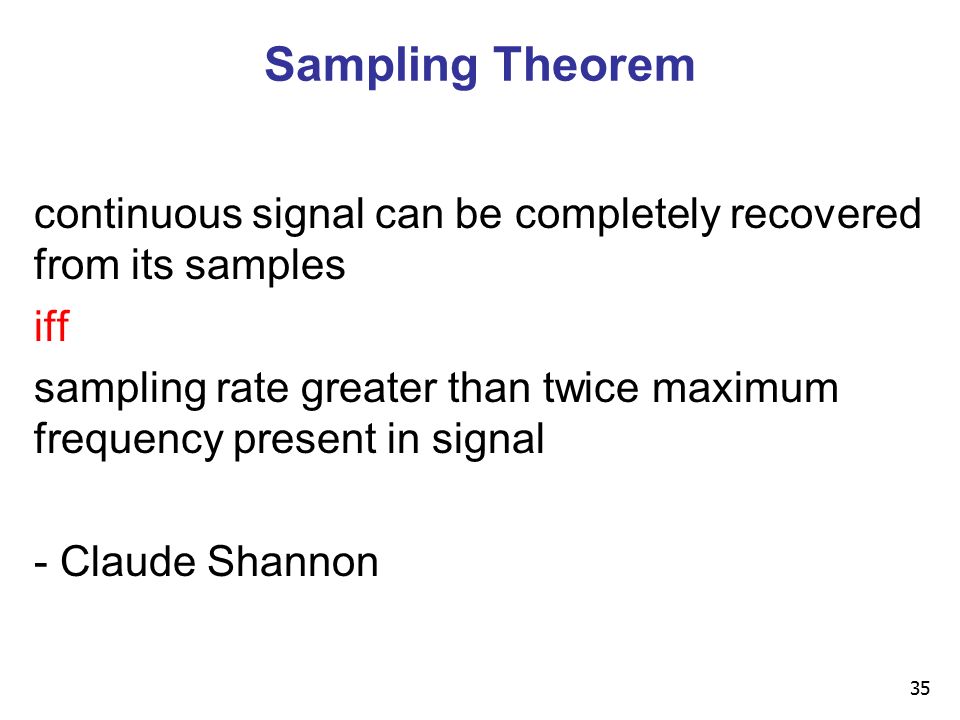 Sampling Theorem

continuous signal can be completely recovered from its samples

iff

sampling rate greater than twice maximum frequency present in signal

- Claude Shannon

35